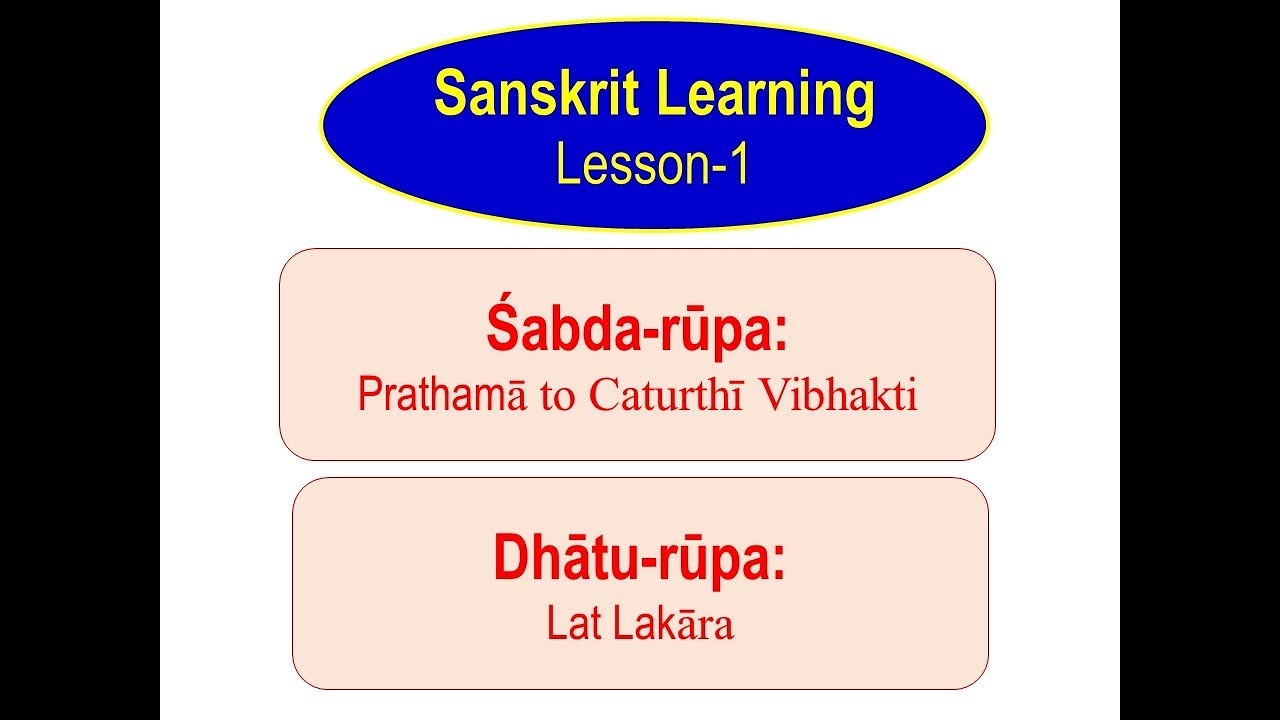 Sanskrit Learning
Lesson-1

Śabda-rūpa:
Prathamā to Caturthī Vibhakti

Dhātu-rūpa:
Lat Lakāra